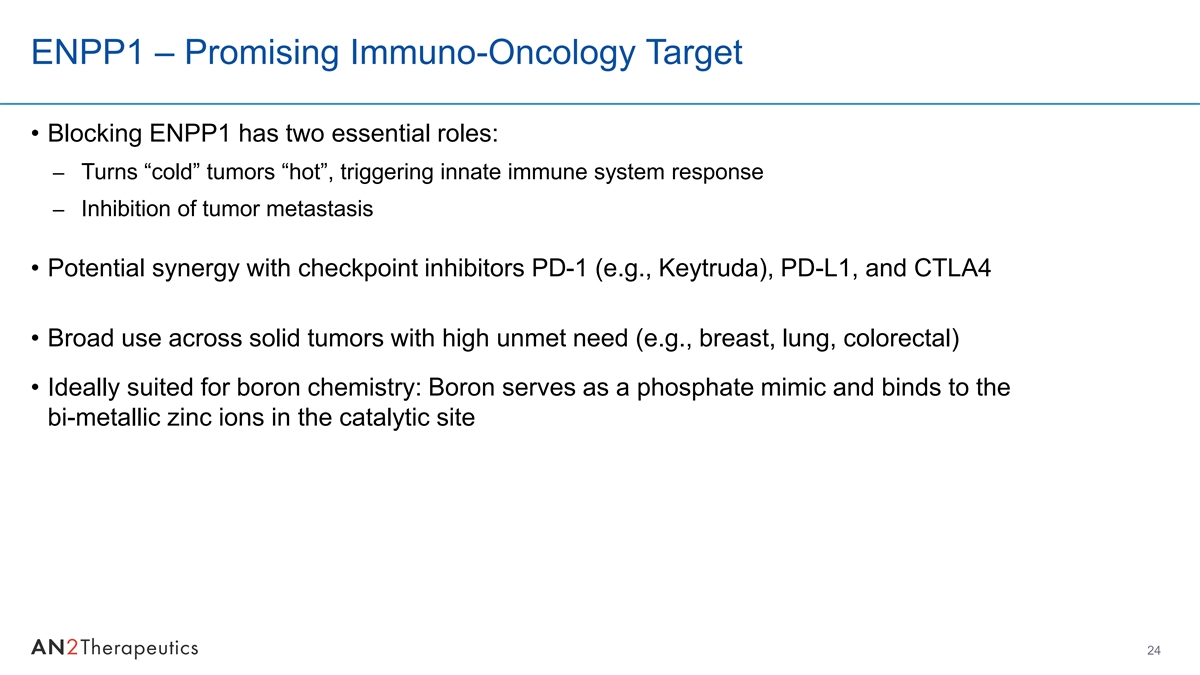 ENPP1 – Promising Immuno-Oncology Target

• Blocking ENPP1 has two essential roles:
– Turns “cold” tumors “hot”, triggering innate immune system response
– Inhibition of tumor metastasis

• Potential synergy with checkpoint inhibitors PD-1 (e.g., Keytruda), PD-L1, and CTLA4

• Broad use across solid tumors with high unmet need (e.g., breast, lung, colorectal)

• Ideally suited for boron chemistry: Boron serves as a phosphate mimic and binds to the bi-metallic zinc ions in the catalytic site

AN2Therapeutics

24